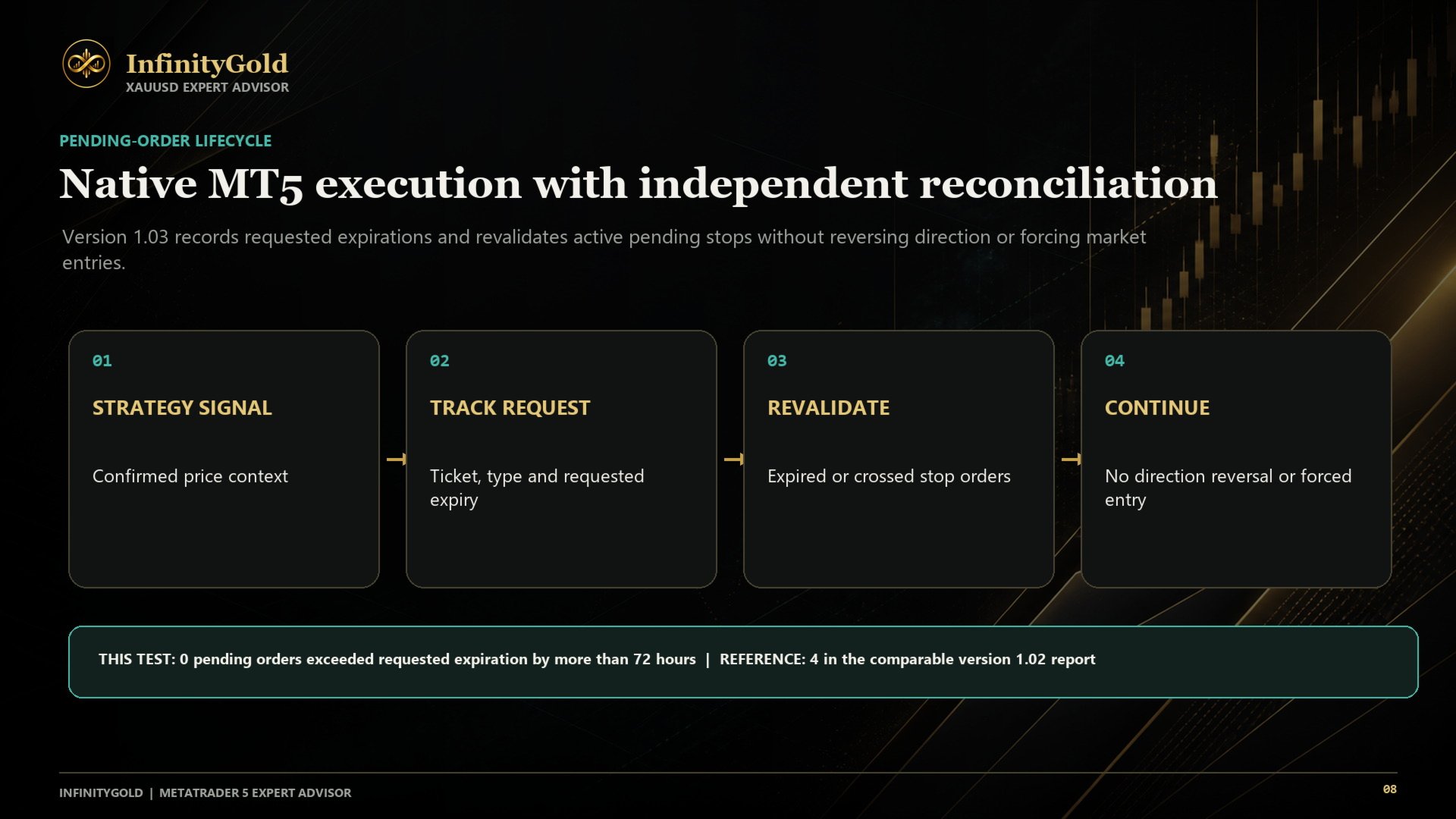 InfinityGold
XAUUSD EXPERT ADVISOR

PENDING-ORDER LIFECYCLE

Native MT5 execution with independent reconciliation

Version 1.03 records requested expirations and revalidates active pending stops without reversing direction or forcing market entries.

01
STRATEGY SIGNAL
Confirmed price context

02
TRACK REQUEST
Ticket, type and requested expiry

03
REVALIDATE
Expired or crossed stop orders

04
CONTINUE
No direction reversal or forced entry

THIS TEST: 0 pending orders exceeded requested expiration by more than 72 hours | REFERENCE: 4 in the comparable version 1.02 report

INFINITYGOLD | METATRADER 5 EXPERT ADVISOR

08